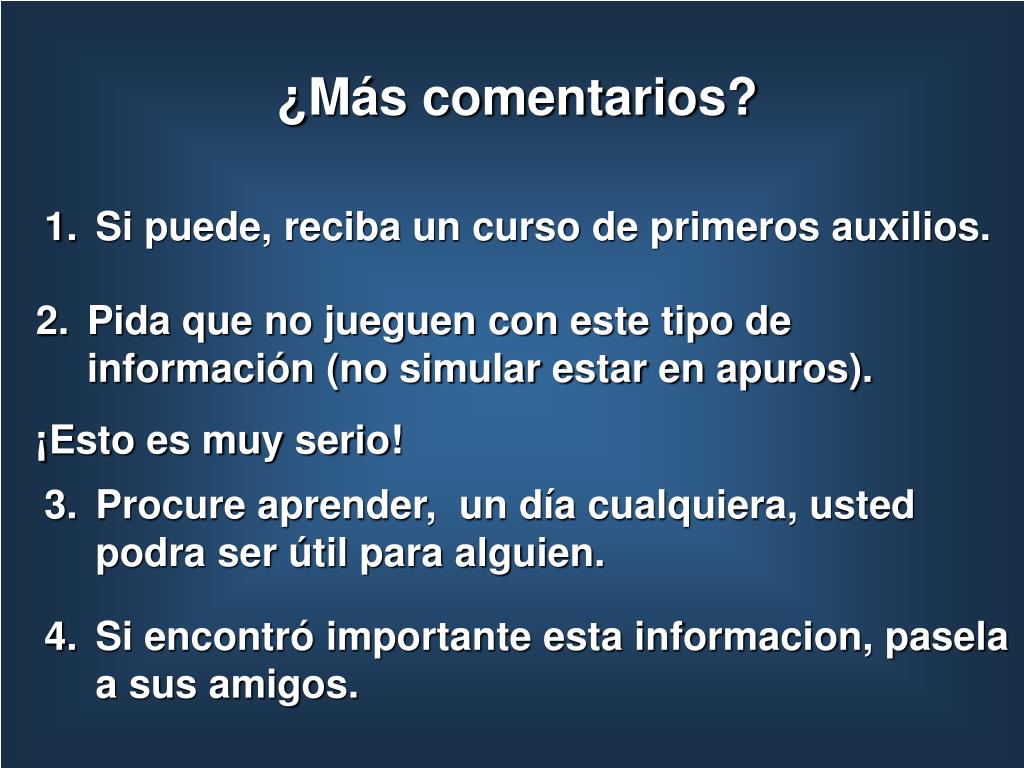 ¿Más comentarios?

1. Si puede, reciba un curso de primeros auxilios.

2. Pida que no jueguen con este tipo de información (no simular estar en apuros).

¡Esto es muy serio!

3. Procure aprender, un día cualquiera, usted podra ser útil para alguien.

4. Si encontró importante esta informacion, pasela a sus amigos.